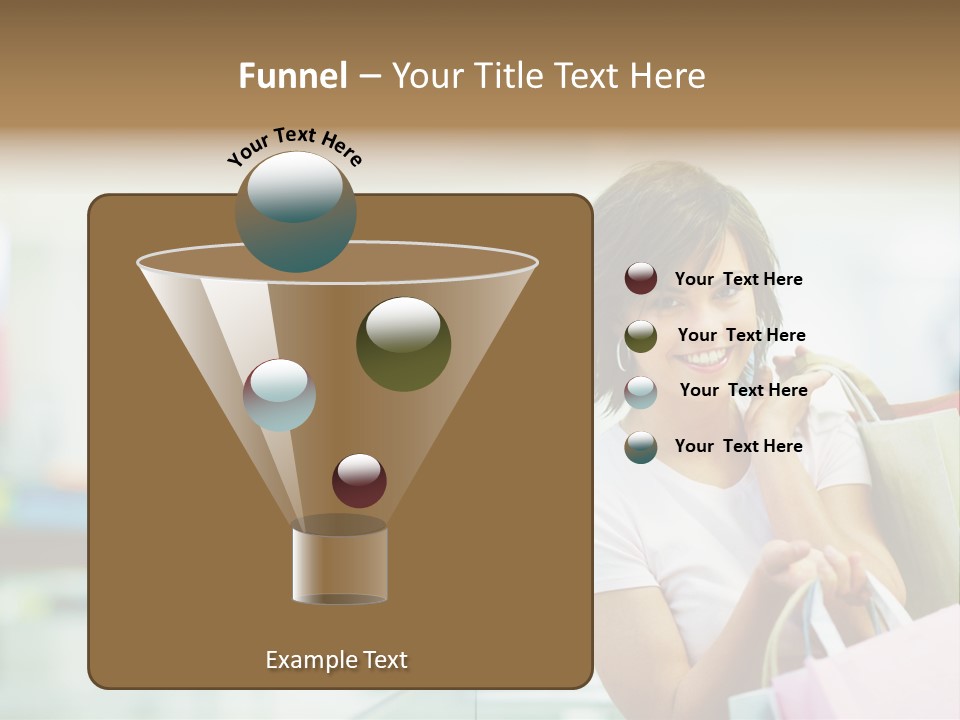 Funnel – Your Title Text Here

Your Text Here

Your Text Here

Your Text Here

Your Text Here

Your Text Here

Example Text